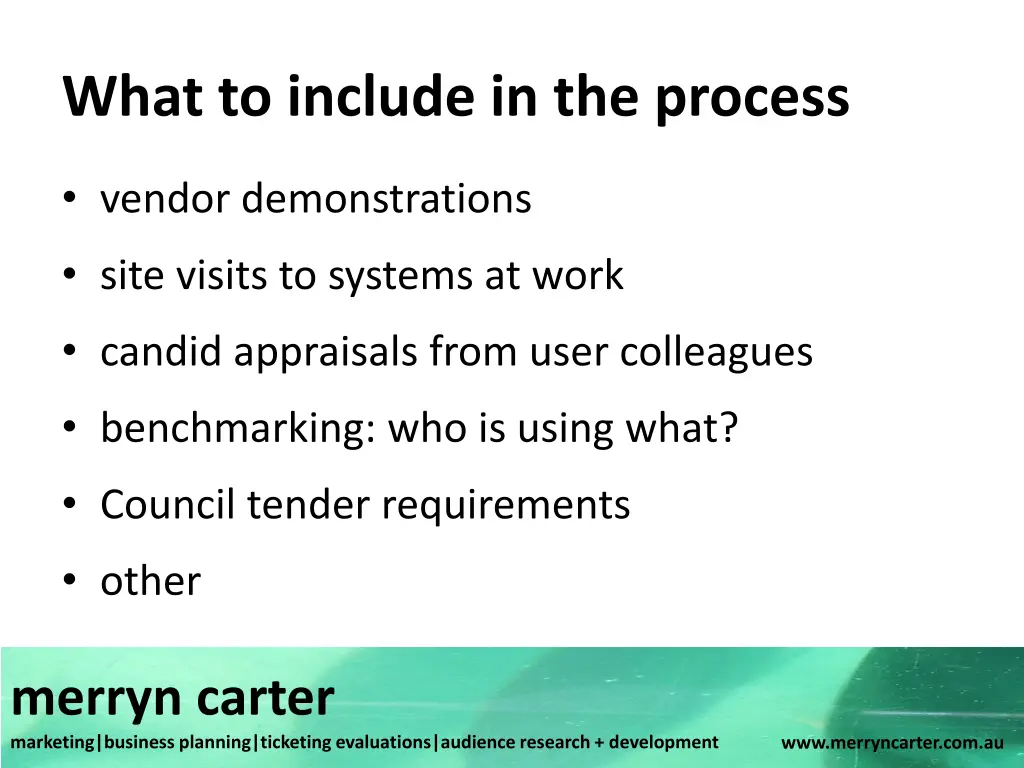 What to include in the process

• vendor demonstrations
• site visits to systems at work
• candid appraisals from user colleagues
• benchmarking: who is using what?
• Council tender requirements
• other

merryn carter

marketing|business planning|ticketing evaluations|audience research + development

www.merryncarter.com.au